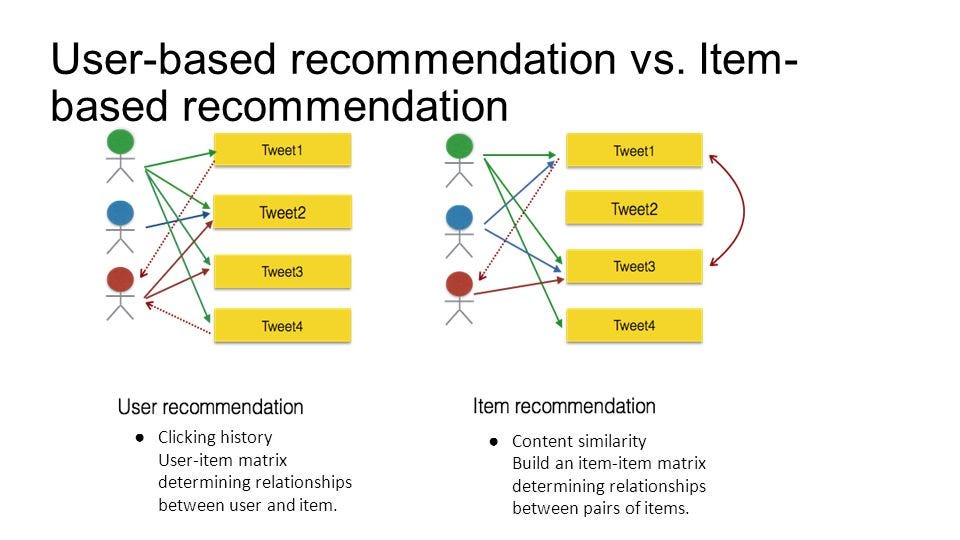 User-based recommendation vs. Item-based recommendation

Tweet1
Tweet2
Tweet3
Tweet4

Tweet1
Tweet2
Tweet3
Tweet4

User recommendation
● Clicking history
User-item matrix
determining relationships
between user and item.

Item recommendation
● Content similarity
Build an item-item matrix
determining relationships
between pairs of items.